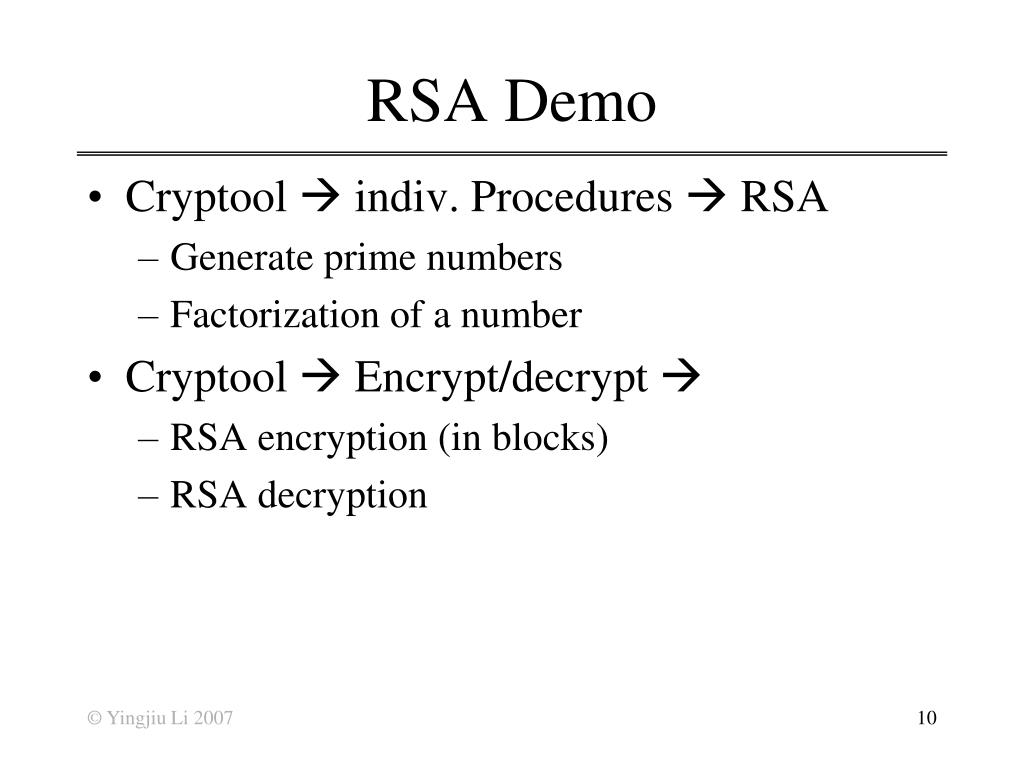 RSA Demo

• Cryptool → indiv. Procedures → RSA
– Generate prime numbers
– Factorization of a number
• Cryptool → Encrypt/decrypt →
– RSA encryption (in blocks)
– RSA decryption

© Yingjiu Li 2007

10